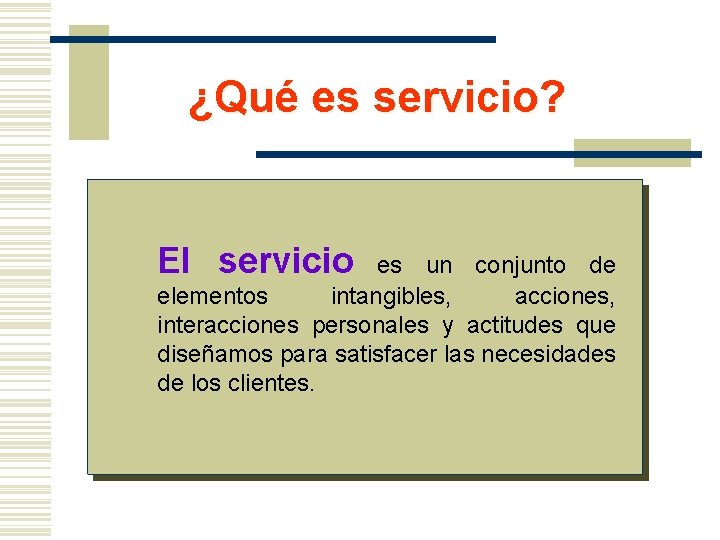 ¿Qué es servicio?

El servicio es un conjunto de elementos intangibles, acciones, interacciones personales y actitudes que diseñamos para satisfacer las necesidades de los clientes.